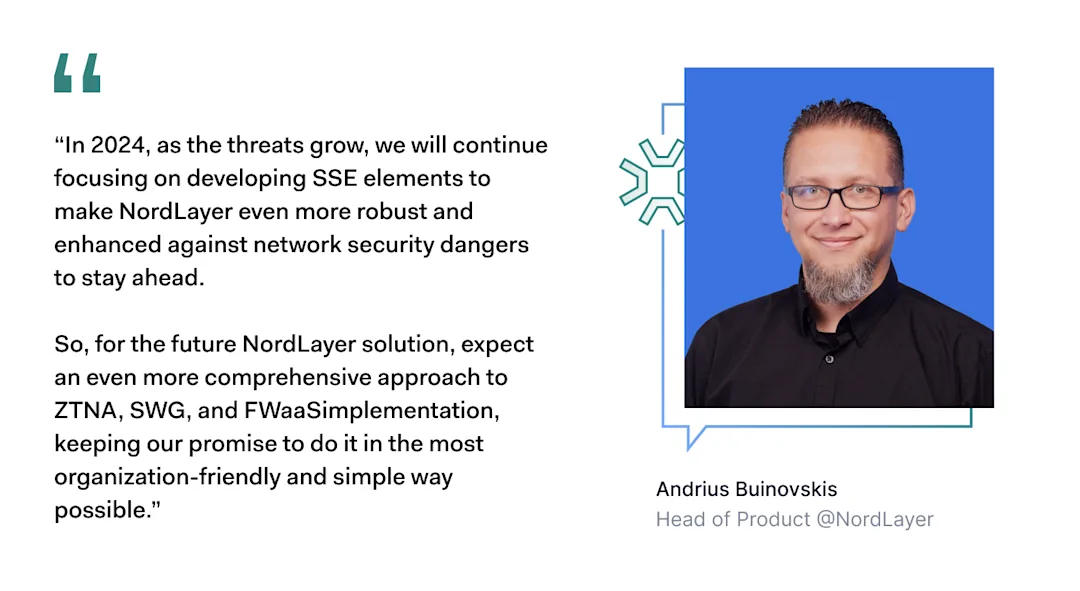 “

“In 2024, as the threats grow, we will continue focusing on developing SSE elements to make NordLayer even more robust and enhanced against network security dangers to stay ahead.

So, for the future NordLayer solution, expect an even more comprehensive approach to ZTNA, SWG, and FWaaSimplementation, keeping our promise to do it in the most organization-friendly and simple way possible.”

Andrius Buinovskis
Head of Product @NordLayer